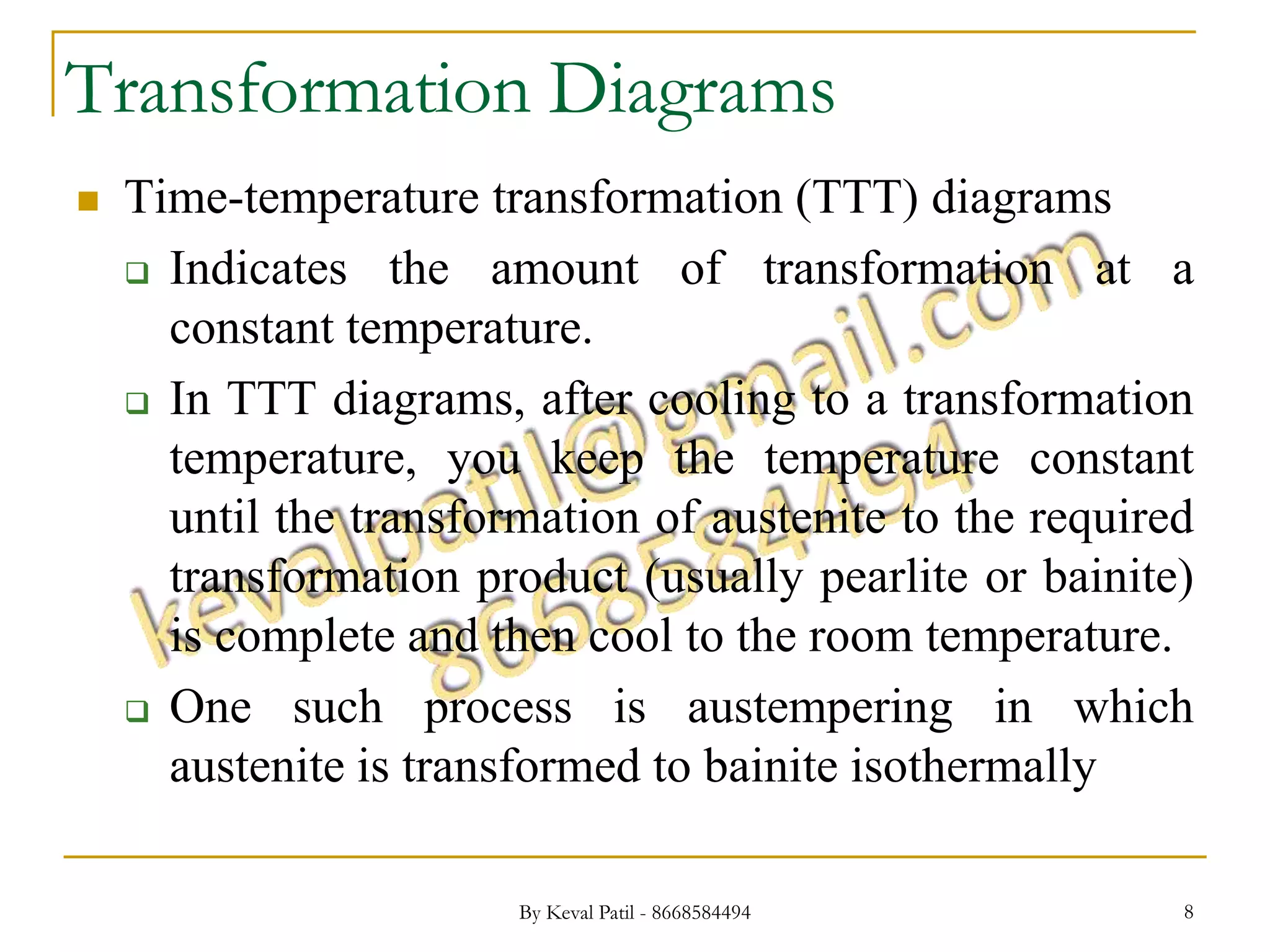 Transformation Diagrams

Time-temperature transformation (TTT) diagrams

Indicates the amount of transformation at a constant temperature.

In TTT diagrams, after cooling to a transformation temperature, you keep the temperature constant until the transformation of austenite to the required transformation product (usually pearlite or bainite) is complete and then cool to the room temperature.

One such process is austempering in which austenite is transformed to bainite isothermally

kevalpatil@gmail.com
8668584494

By Keval Patil - 8668584494

8